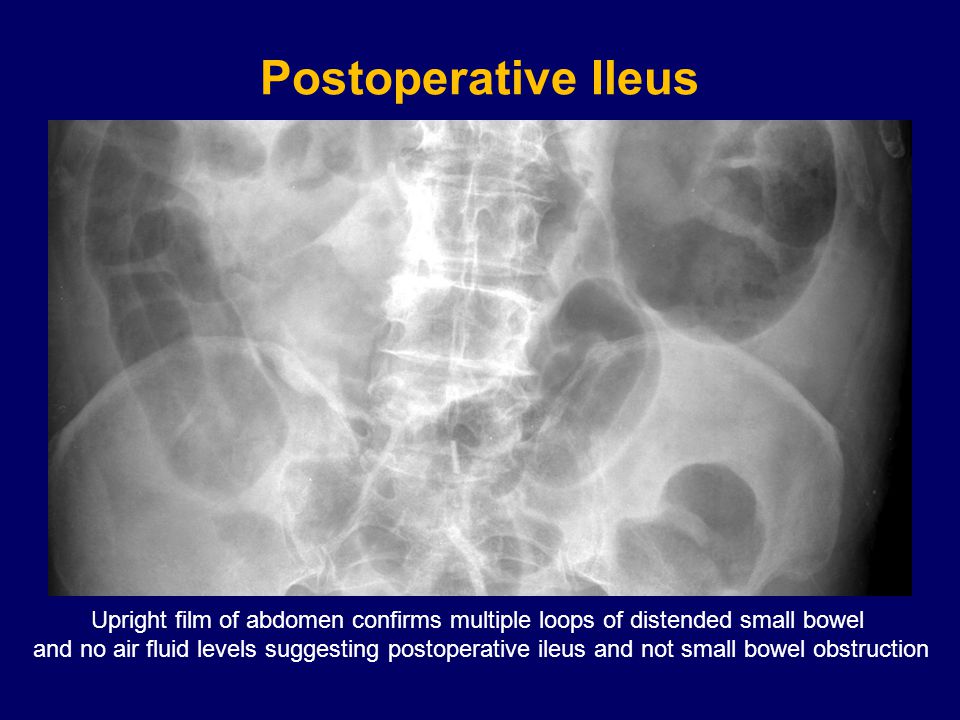 Postoperative Ileus

Upright film of abdomen confirms multiple loops of distended small bowel and no air fluid levels suggesting postoperative ileus and not small bowel obstruction